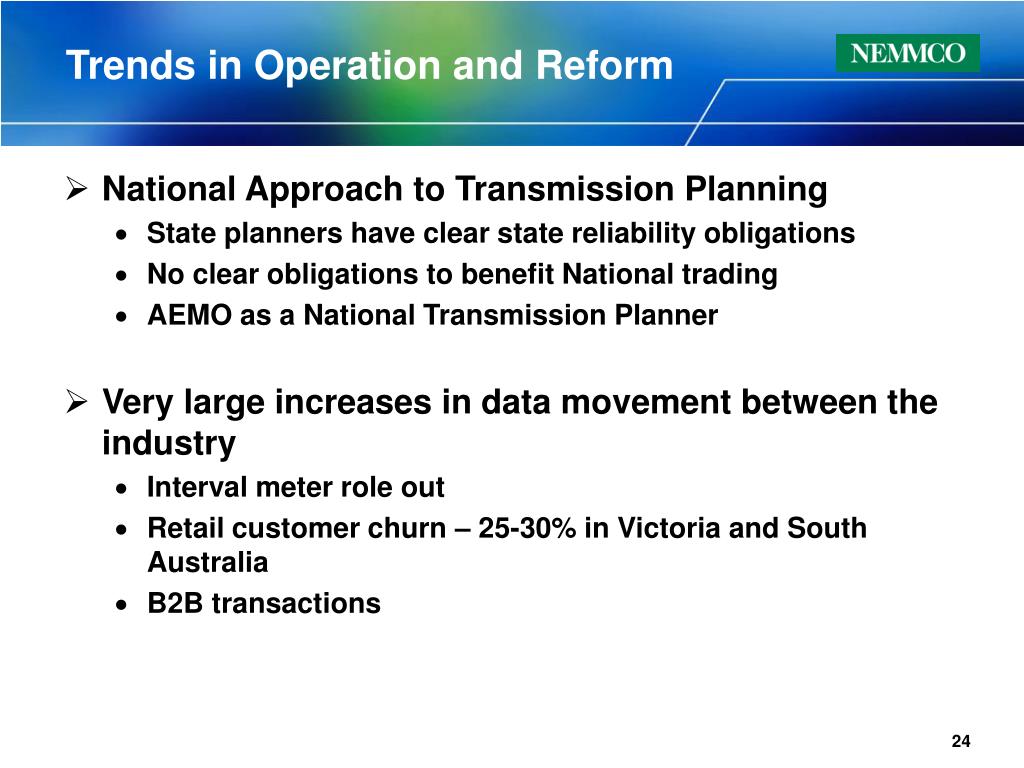 Trends in Operation and Reform

NEMMCO

➢ National Approach to Transmission Planning

• State planners have clear state reliability obligations
• No clear obligations to benefit National trading
• AEMO as a National Transmission Planner

➢ Very large increases in data movement between the industry

• Interval meter role out
• Retail customer churn – 25-30% in Victoria and South Australia
• B2B transactions

24